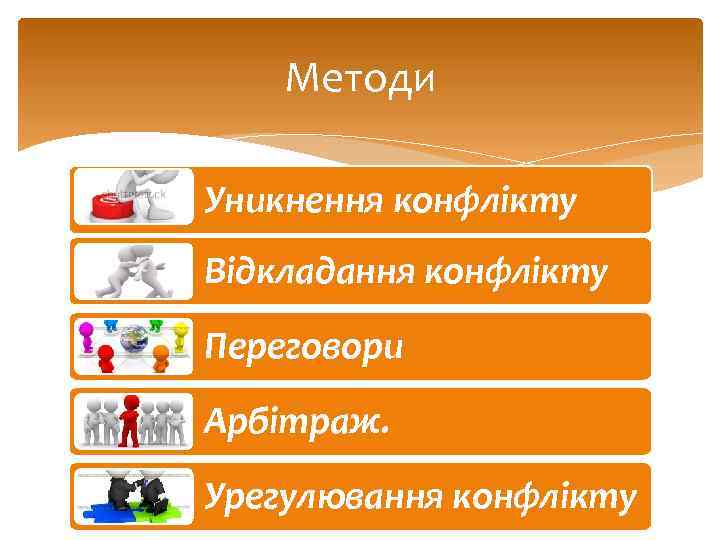 Методи

Уникнення конфлікту

Відкладання конфлікту

Переговори

Арбітраж.

Урегулювання конфлікту